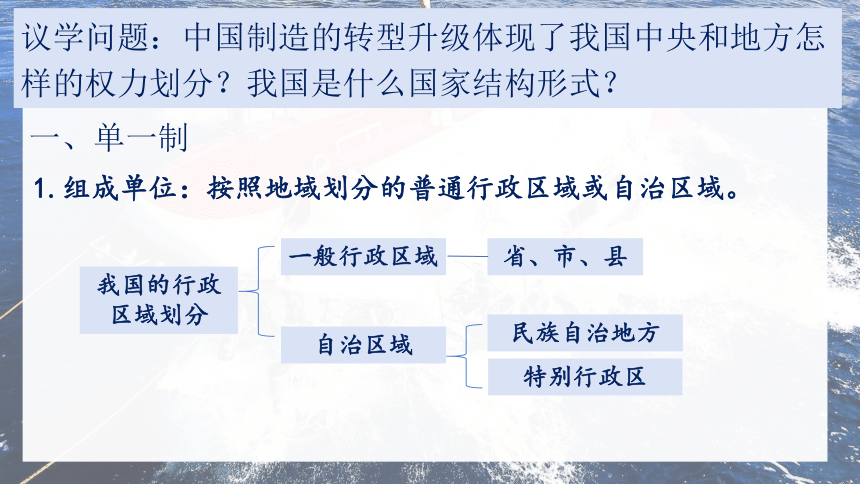 议学问题：中国制造的转型升级体现了我国中央和地方怎样的权力划分？我国是什么国家结构形式？

一、单一制

1. 组成单位：按照地域划分的普通行政区域或自治区域。

我国的行政区域划分

一般行政区域

省、市、县

自治区域

民族自治地方

特别行政区